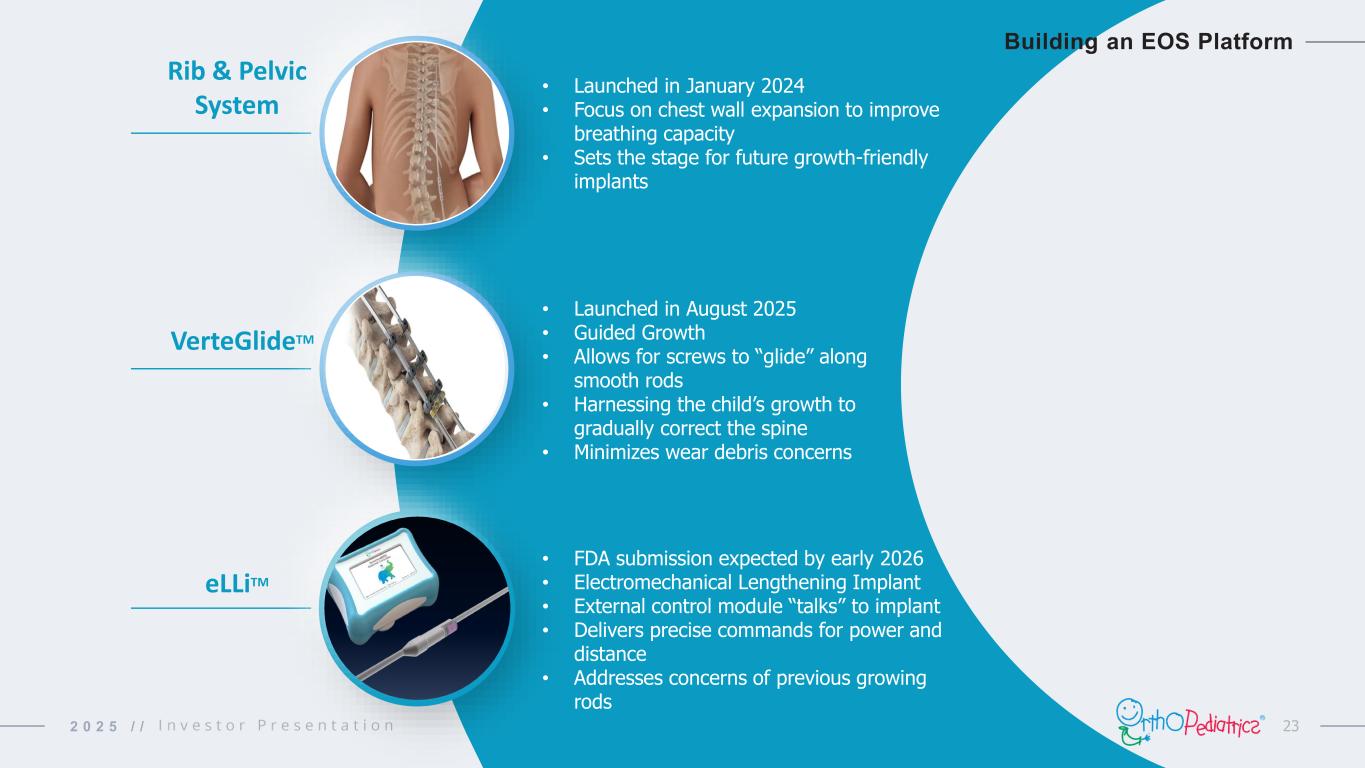 Building an EOS Platform

Rib & Pelvic System

• Launched in January 2024
• Focus on chest wall expansion to improve breathing capacity
• Sets the stage for future growth-friendly implants

VerteGlide™

• Launched in August 2025
• Guided Growth
• Allows for screws to "glide" along smooth rods
• Harnessing the child's growth to gradually correct the spine
• Minimizes wear debris concerns

eLLi™

• FDA submission expected by early 2026
• Electromechanical Lengthening Implant
• External control module "talks" to implant
• Delivers precise commands for power and distance
• Addresses concerns of previous growing rods

2025 // Investor Presentation

OrthoPediatrics®

23